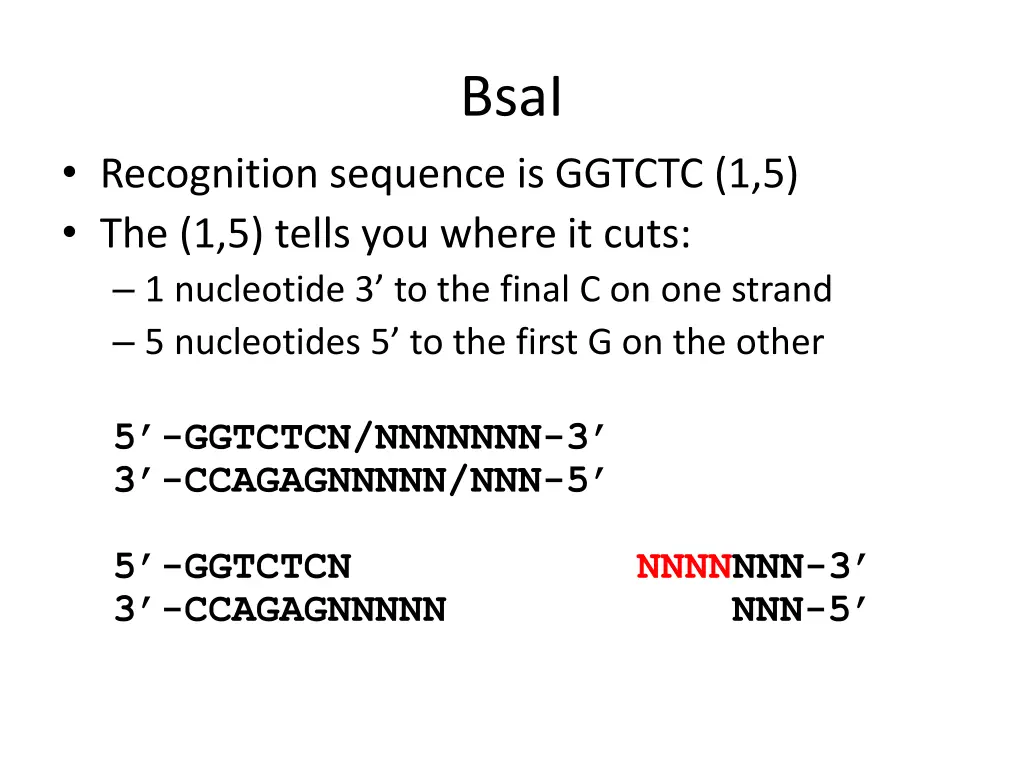 BsaI

• Recognition sequence is GGTCTC (1,5)
• The (1,5) tells you where it cuts:
– 1 nucleotide 3’ to the final C on one strand
– 5 nucleotides 5’ to the first G on the other

5’-GGTCTCN/NNNNNNN-3’
3’-CCAGAGNNNNN/NNN-5’

5’-GGTCTCN NNNNNNN-3’
3’-CCAGAGNNNNN NNN-5’